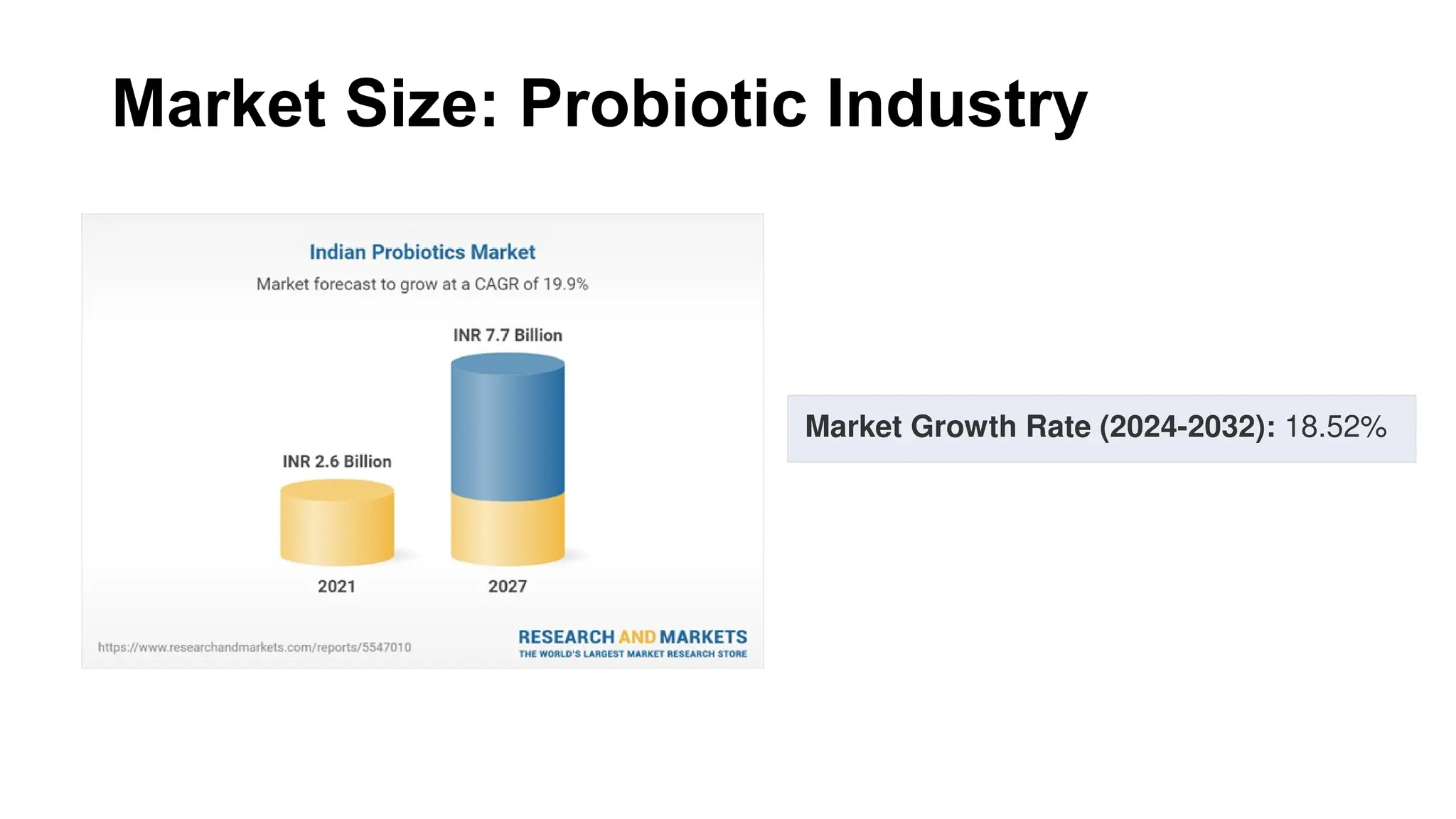 Market Size: Probiotic Industry

Indian Probiotics Market

Market forecast to grow at a CAGR of 19.9%

INR 7.7 Billion

INR 2.6 Billion

2021

2027

https://www.researchandmarkets.com/reports/5547010

RESEARCH AND MARKETS
THE WORLD'S LARGEST MARKET RESEARCH STORE

Market Growth Rate (2024-2032): 18.52%